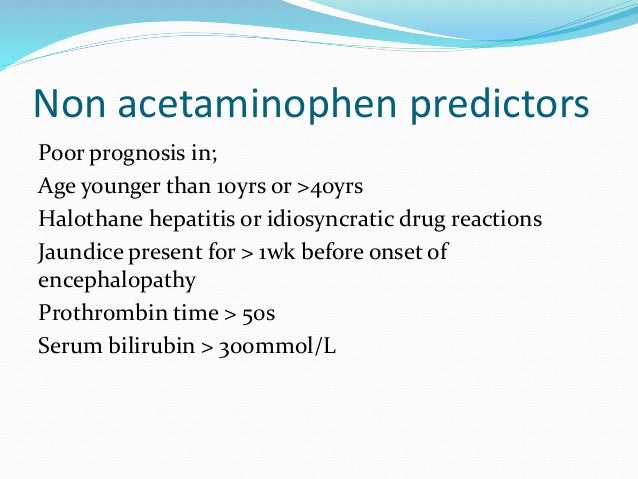 Non acetaminophen predictors

Poor prognosis in;

Age younger than 10yrs or >40yrs

Halothane hepatitis or idiosyncratic drug reactions

Jaundice present for > 1wk before onset of encephalopathy

Prothrombin time > 50s

Serum bilirubin > 300mmol/L